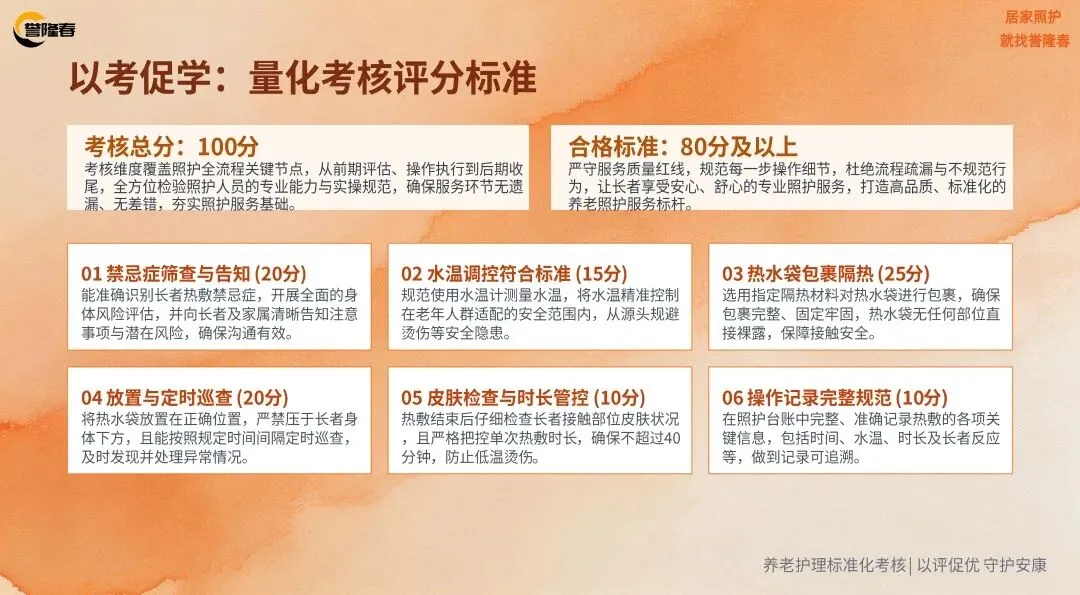 誉隆春

居家照护
就找誉隆春

以考促学：量化考核评分标准

考核总分：100分
考核维度覆盖照护全流程关键节点，从前期评估、操作执行到后期收尾，全方位检验照护人员的专业能力与实操规范，确保服务环节无遗漏、无差错，夯实照护服务基础。

合格标准：80分及以上
严守服务质量红线，规范每一步操作细节，杜绝流程疏漏与不规范行为，让长者享受安心、舒心的专业照护服务，打造高品质、标准化的养老照护服务标杆。

01 禁忌症筛查与告知 (20分)
能准确识别长者热敷禁忌症，开展全面的身体风险评估，并向长者及家属清晰告知注意事项与潜在风险，确保沟通有效。

02 水温调控符合标准 (15分)
规范使用水温计测量水温，将水温精准控制在老年人群适配的安全范围内，从源头规避烫伤等安全隐患。

03 热水袋包裹隔热 (25分)
选用指定隔热材料对热水袋进行包裹，确保包裹完整、固定牢固，热水袋无任何部位直接裸露，保障接触安全。

04 放置与定时巡查 (20分)
将热水袋放置在正确位置，严禁压于长者身体下方，且能按照规定时间间隔定时巡查，及时发现并处理异常情况。

05 皮肤检查与时长管控 (10分)
热敷结束后仔细检查长者接触部位皮肤状况，且严格把控单次热敷时长，确保不超过40分钟，防止低温烫伤。

06 操作记录完整规范 (10分)
在照护台账中完整、准确记录热敷的各项关键信息，包括时间、水温、时长及长者反应等，做到记录可追溯。

养老护理标准化考核 | 以评促优 守护安康